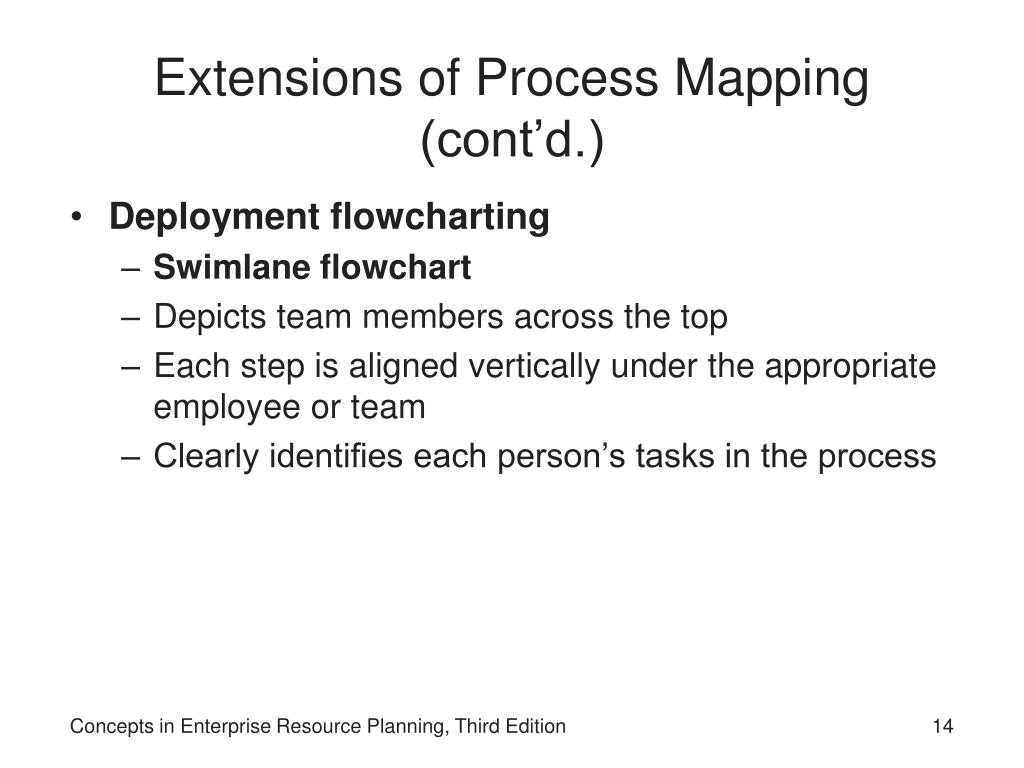 Extensions of Process Mapping (cont’d.)

• Deployment flowcharting
– Swimlane flowchart
– Depicts team members across the top
– Each step is aligned vertically under the appropriate employee or team
– Clearly identifies each person’s tasks in the process

Concepts in Enterprise Resource Planning, Third Edition

14